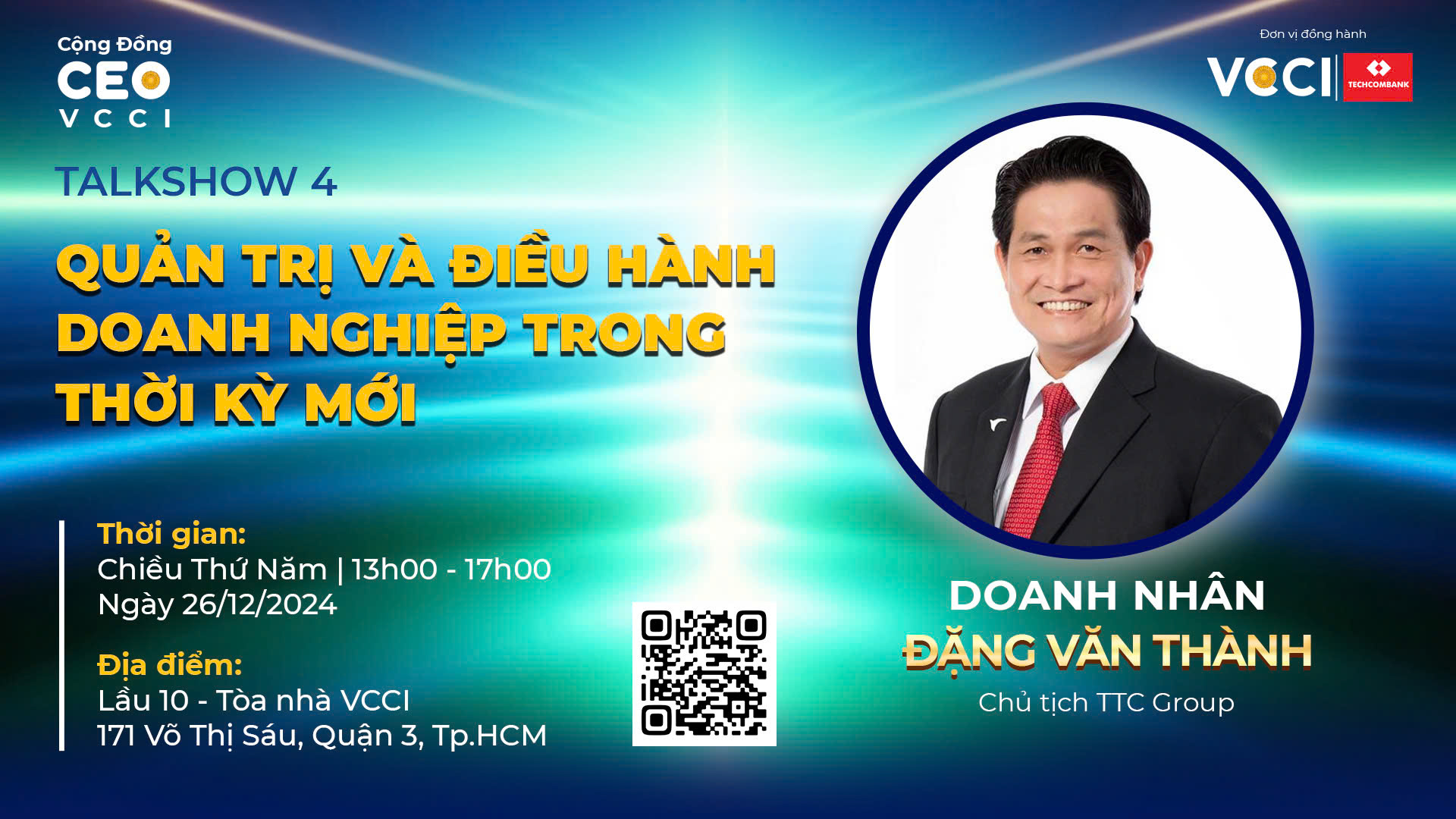 Cộng Đồng
CEO
VCCI

Đơn vị đồng hành
VCCI
TECHCOMBANK

TALKSHOW 4

QUẢN TRỊ VÀ ĐIỀU HÀNH DOANH NGHIỆP TRONG THỜI KỲ MỚI

Thời gian:
Chiều Thứ Năm | 13h00 - 17h00
Ngày 26/12/2024

Địa điểm:
Lầu 10 - Tòa nhà VCCI
171 Võ Thị Sáu, Quận 3, Tp.HCM

DOANH NHÂN
ĐẶNG VĂN THÀNH
Chủ tịch TTC Group